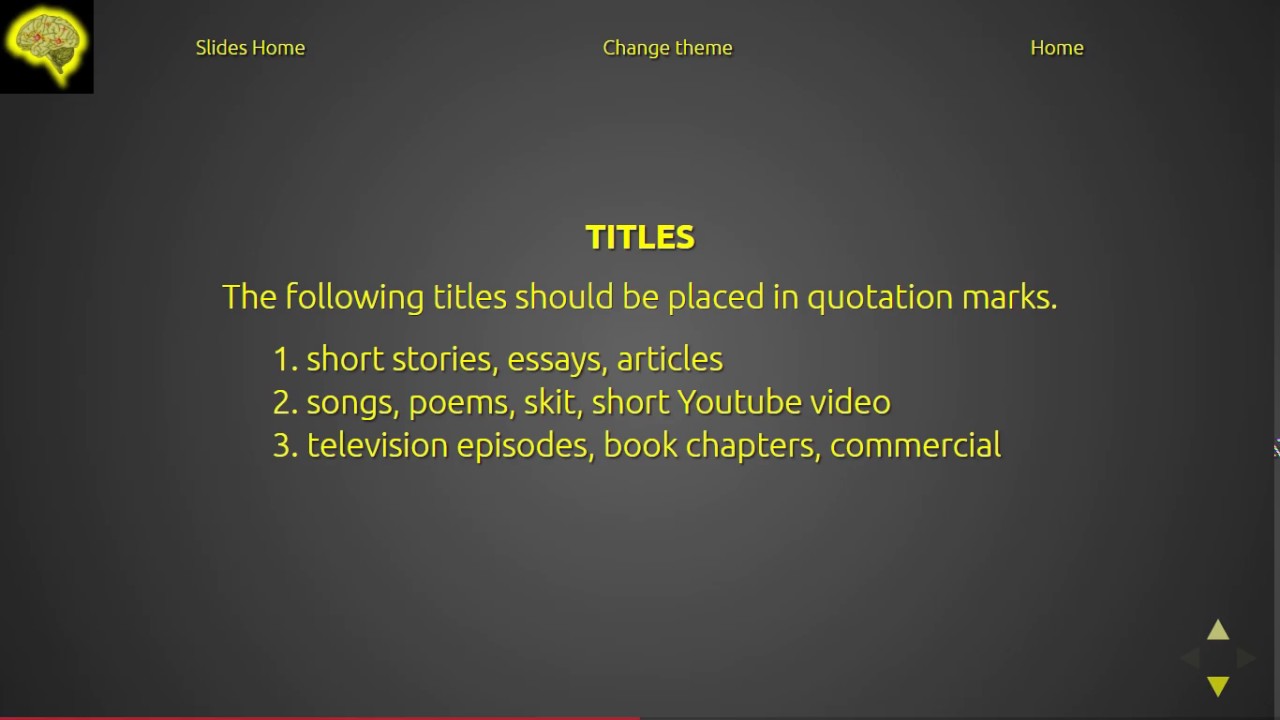 Slides Home Change theme Home

TITLES

The following titles should be placed in quotation marks.

1. short stories, essays, articles
2. songs, poems, skit, short Youtube video
3. television episodes, book chapters, commercial